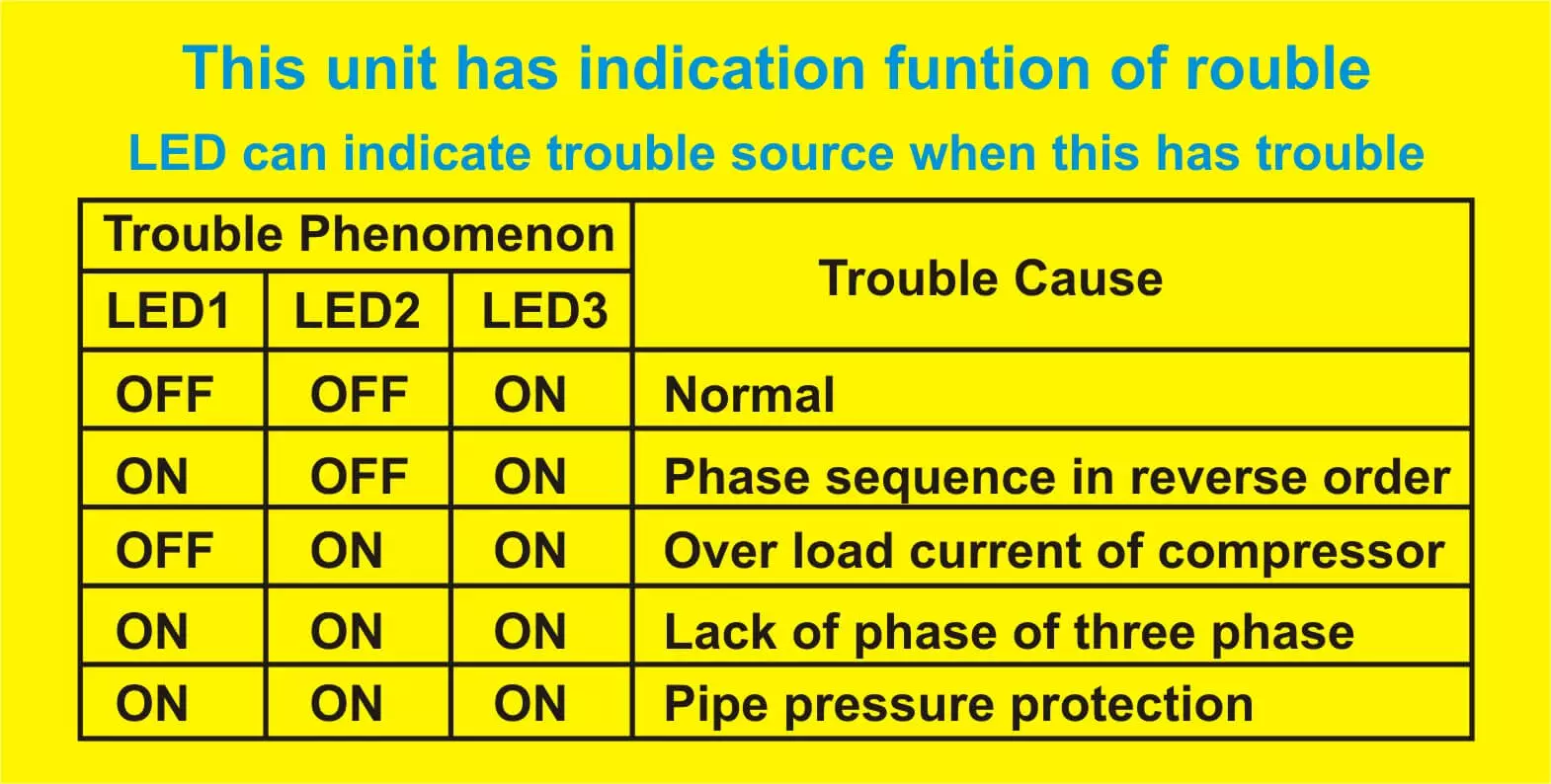 This unit has indication funtion of rouble

LED can indicate trouble source when this has trouble

| Trouble Phenomenon | | | Trouble Cause |
|---|---|---|---|
| LED1 | LED2 | LED3 | |
| OFF | OFF | ON | Normal |
| ON | OFF | ON | Phase sequence in reverse order |
| OFF | ON | ON | Over load current of compressor |
| ON | ON | ON | Lack of phase of three phase |
| ON | ON | ON | Pipe pressure protection |